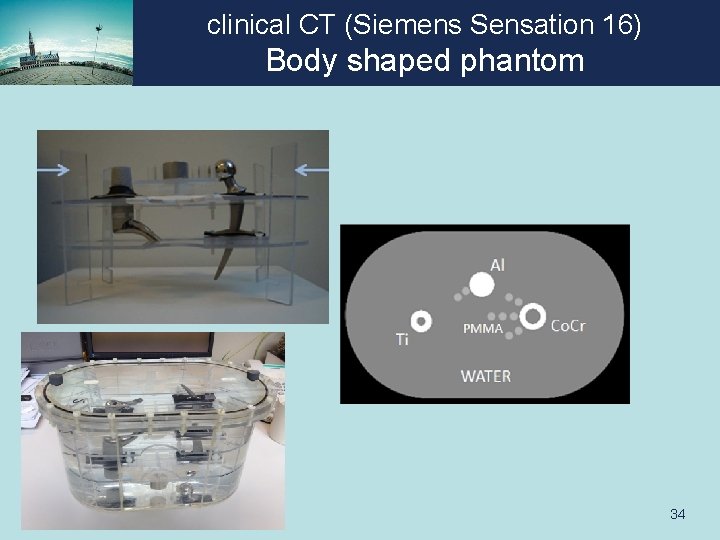 clinical CT (Siemens Sensation 16)
Body shaped phantom

Al
Ti
PMMA
CoCr
WATER

34